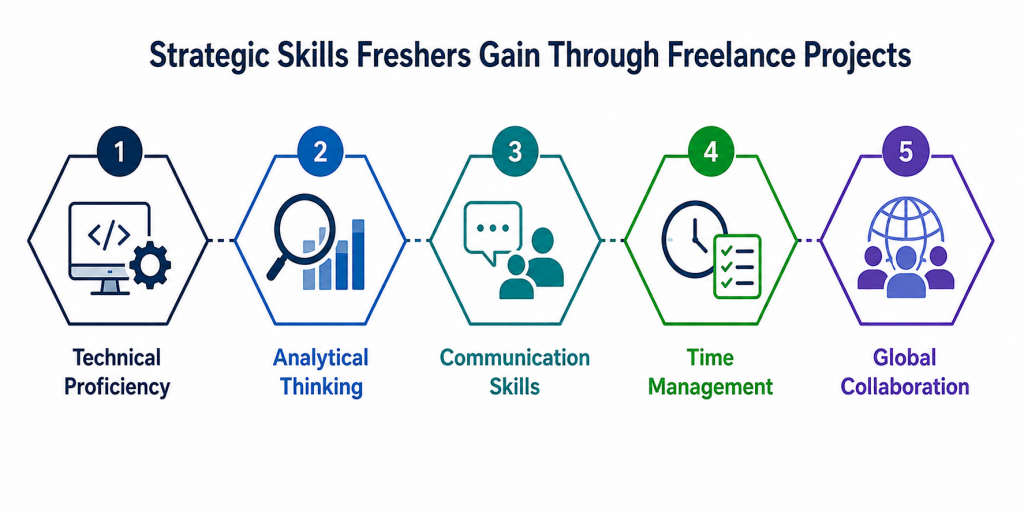 Strategic Skills Freshers Gain Through Freelance Projects

1

</>

Technical Proficiency

2

Analytical Thinking

3

Communication Skills

4

Time Management

5

Global Collaboration